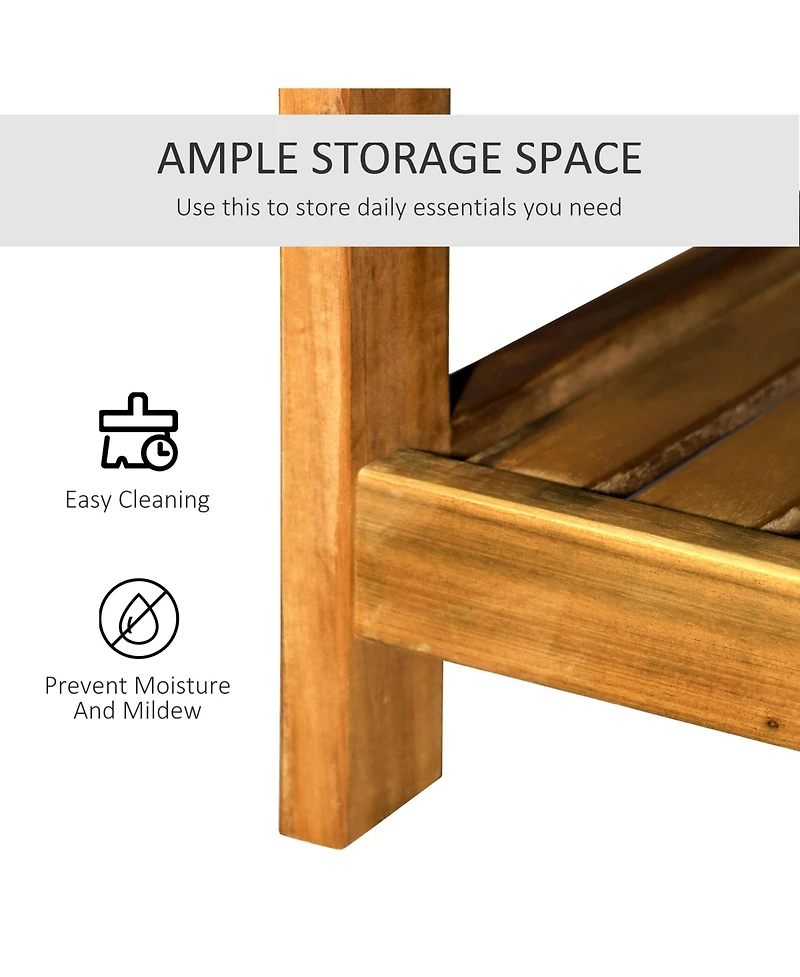 AMPLE STORAGE SPACE
Use this to store daily essentials you need

Easy Cleaning

Prevent Moisture And Mildew